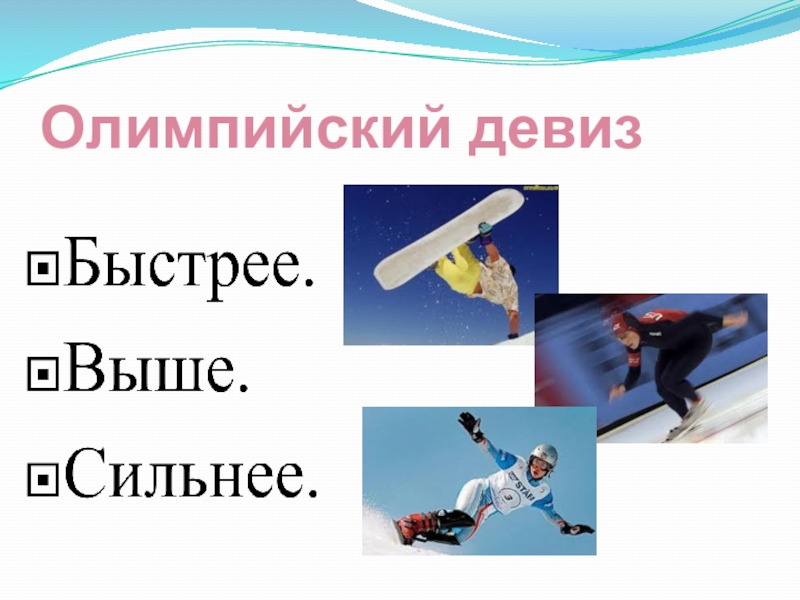 Олимпийский девиз

Быстрее.

Выше.

Сильнее.